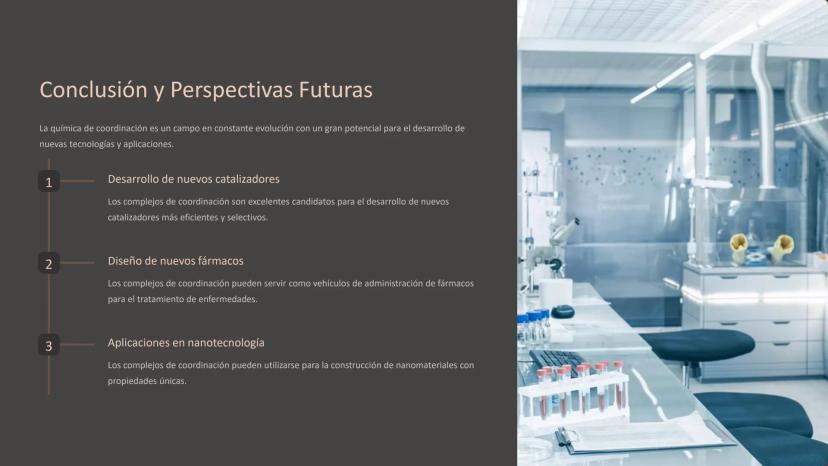 Conclusión y Perspectivas Futuras

La química de coordinación es un campo en constante evolución con un gran potencial para el desarrollo de nuevas tecnologías y aplicaciones.

1

Desarrollo de nuevos catalizadores

Los complejos de coordinación son excelentes candidatos para el desarrollo de nuevos catalizadores más eficientes y selectivos.

2

Diseño de nuevos fármacos

Los complejos de coordinación pueden servir como vehículos de administración de fármacos para el tratamiento de enfermedades.

3

Aplicaciones en nanotecnología

Los complejos de coordinación pueden utilizarse para la construcción de nanomateriales con propiedades únicas.